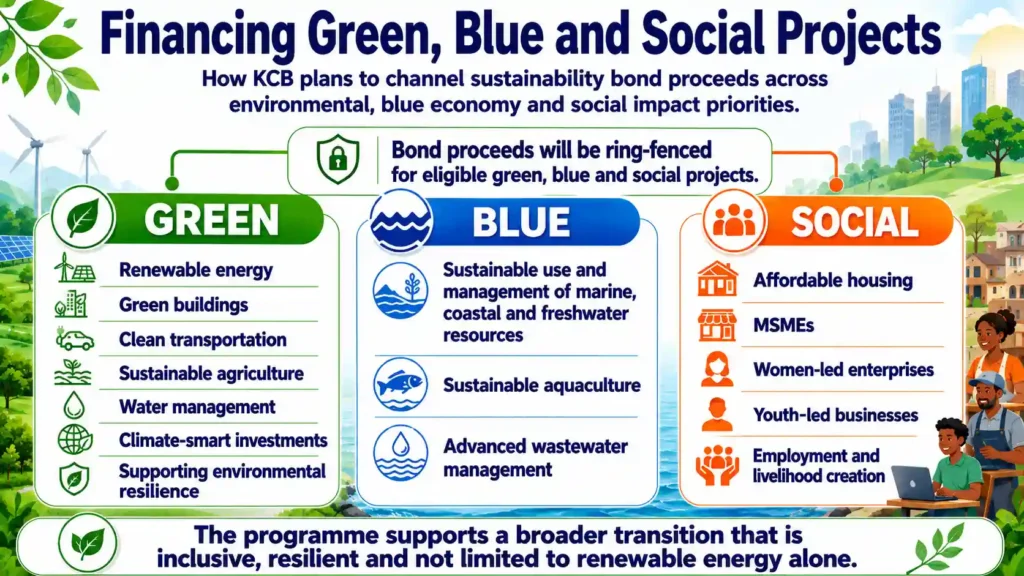 Financing Green, Blue and Social Projects

How KCB plans to channel sustainability bond proceeds across environmental, blue economy and social impact priorities.

Bond proceeds will be ring-fenced for eligible green, blue and social projects.

GREEN

Renewable energy

Green buildings

Clean transportation

Sustainable agriculture

Water management

Climate-smart investments

Supporting environmental resilience

BLUE

Sustainable use and management of marine, coastal and freshwater resources

Sustainable aquaculture

Advanced wastewater management

SOCIAL

Affordable housing

MSMEs

Women-led enterprises

Youth-led businesses

Employment and livelihood creation

The programme supports a broader transition that is inclusive, resilient and not limited to renewable energy alone.